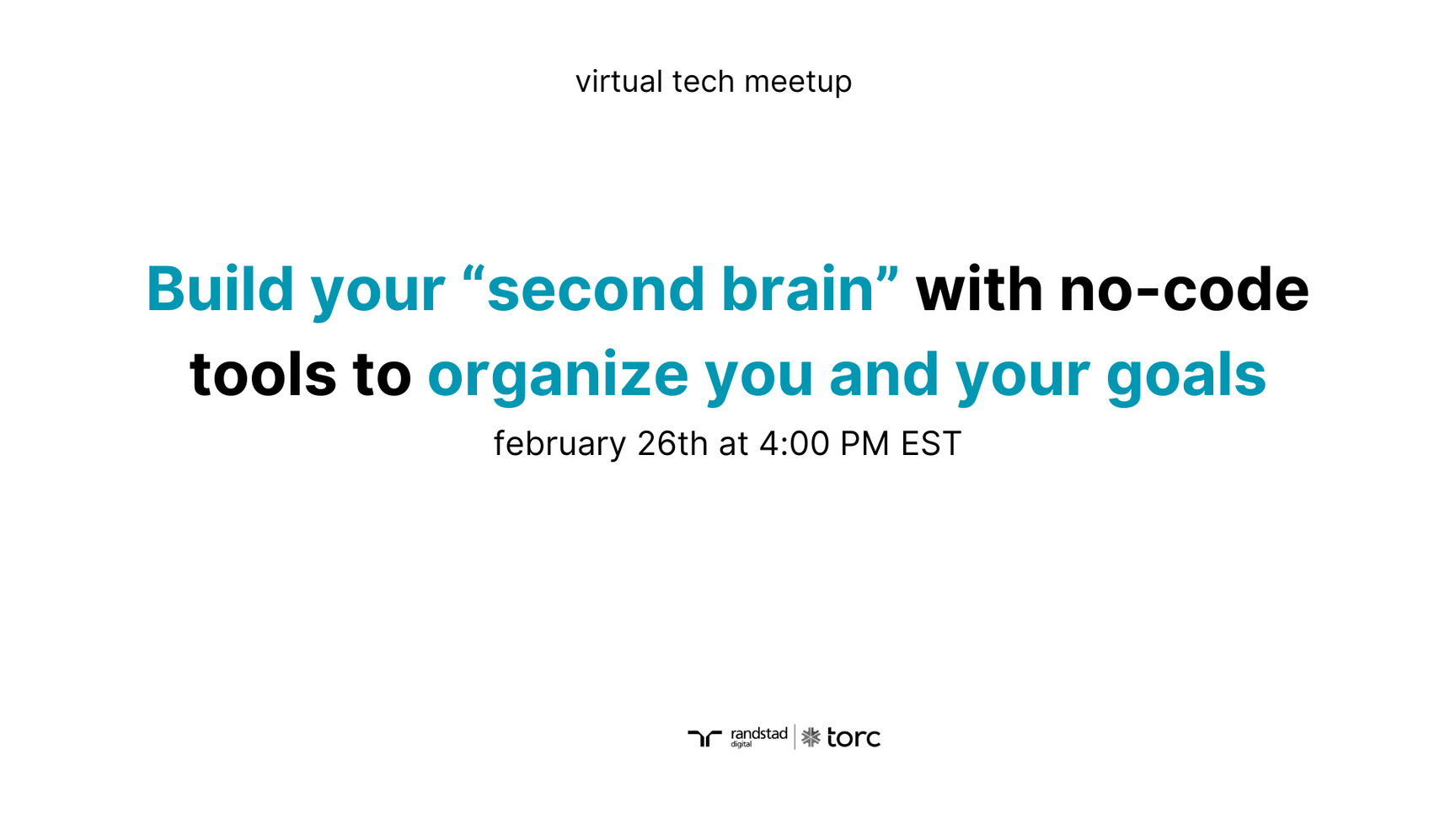 virtual tech meetup

Build your “second brain” with no-code tools to organize you and your goals

february 26th at 4:00 PM EST

randstad digital | torc